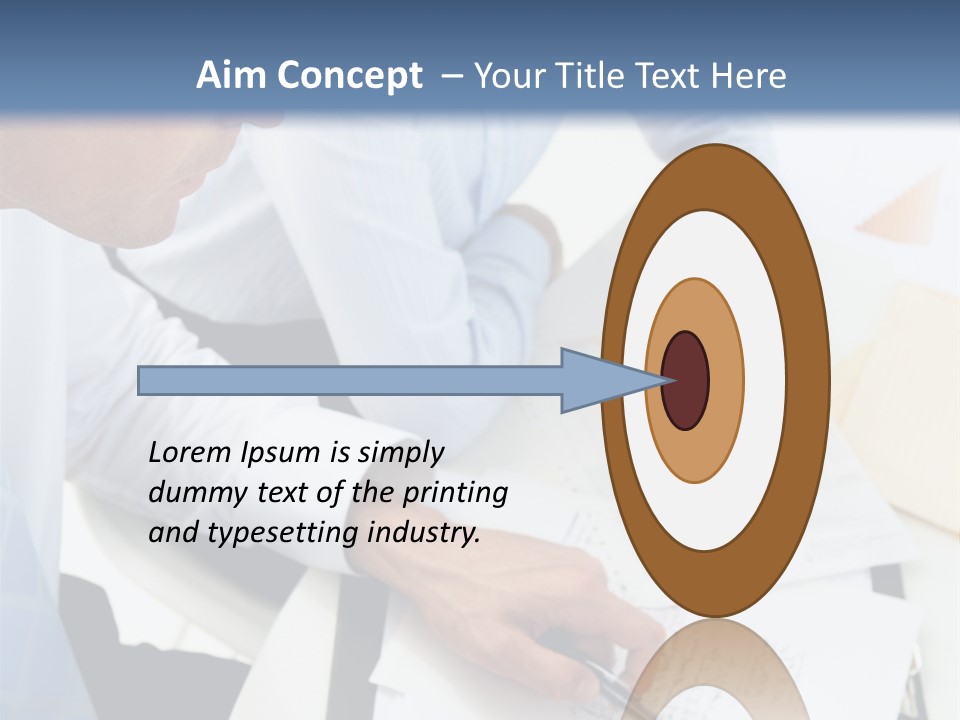 Aim Concept – Your Title Text Here

Lorem Ipsum is simply dummy text of the printing and typesetting industry.